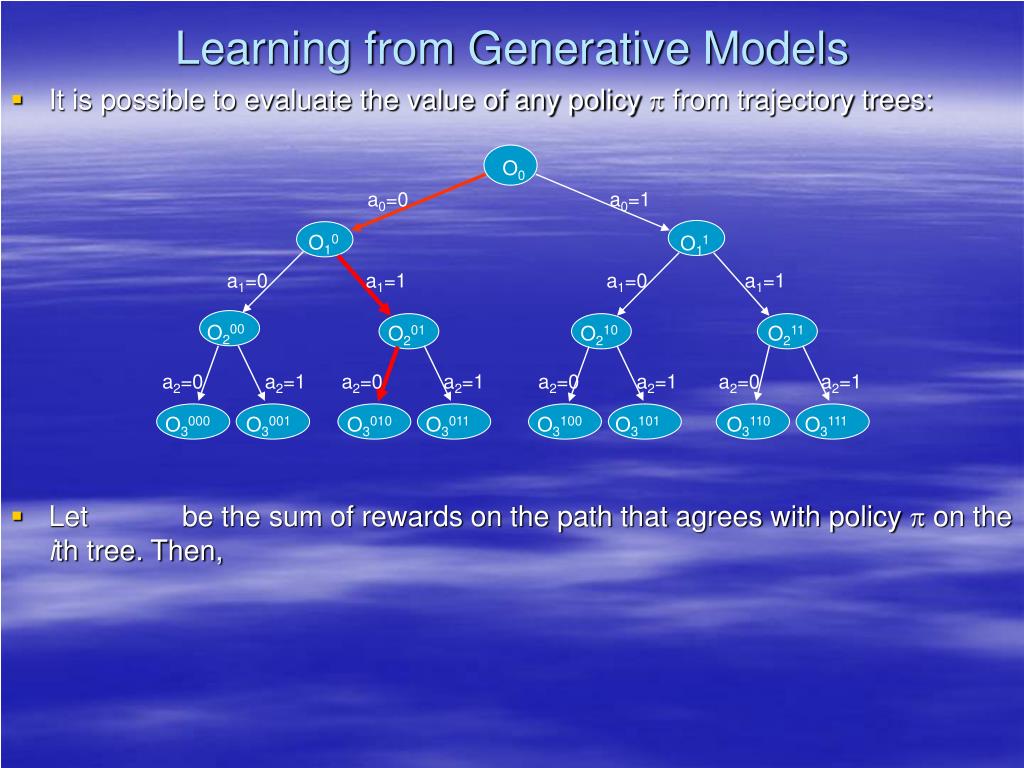 Learning from Generative Models

▪ It is possible to evaluate the value of any policy $\pi$ from trajectory trees:

$O_0$

$a_0=0$ $a_0=1$

$O_1^0$ $O_1^1$

$a_1=0$ $a_1=1$ $a_1=0$ $a_1=1$

$O_2^{00}$ $O_2^{01}$ $O_2^{10}$ $O_2^{11}$

$a_2=0$ $a_2=1$ $a_2=0$ $a_2=1$ $a_2=0$ $a_2=1$ $a_2=0$ $a_2=1$

$O_3^{000}$ $O_3^{001}$ $O_3^{010}$ $O_3^{011}$ $O_3^{100}$ $O_3^{101}$ $O_3^{110}$ $O_3^{111}$

▪ Let be the sum of rewards on the path that agrees with policy $\pi$ on the $i$th tree. Then,